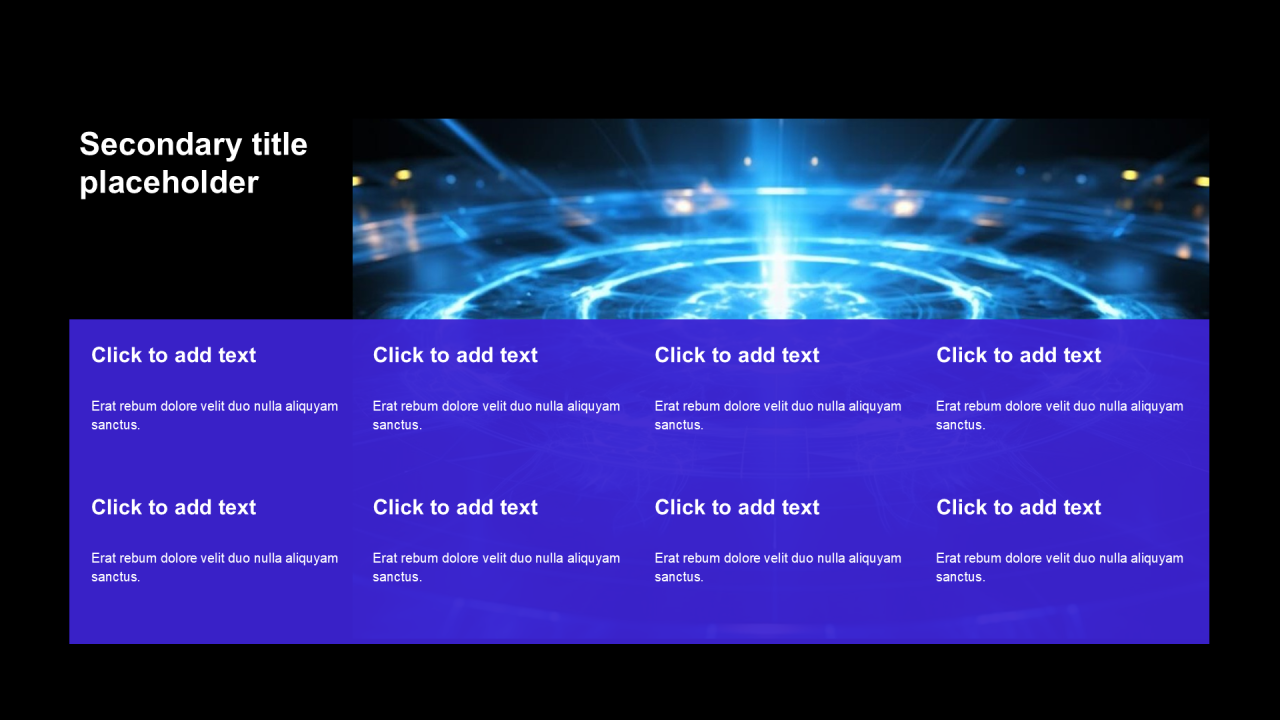 Secondary title placeholder

Click to add text

Erat rebum dolore velit duo nulla aliquyam sanctus.

Click to add text

Erat rebum dolore velit duo nulla aliquyam sanctus.

Click to add text

Erat rebum dolore velit duo nulla aliquyam sanctus.

Click to add text

Erat rebum dolore velit duo nulla aliquyam sanctus.

Click to add text

Erat rebum dolore velit duo nulla aliquyam sanctus.

Click to add text

Erat rebum dolore velit duo nulla aliquyam sanctus.

Click to add text

Erat rebum dolore velit duo nulla aliquyam sanctus.

Click to add text

Erat rebum dolore velit duo nulla aliquyam sanctus.